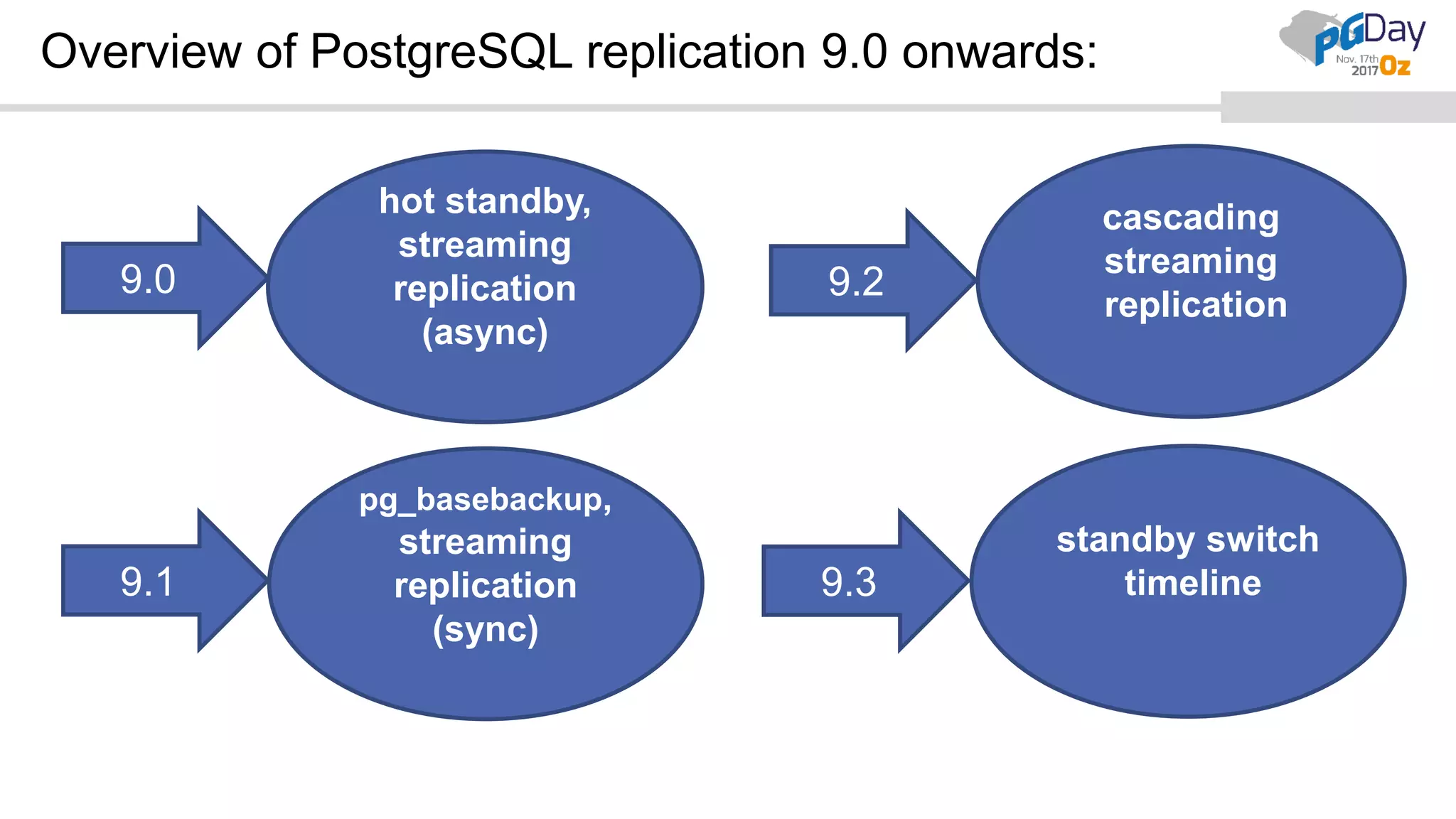 Overview of PostgreSQL replication 9.0 onwards:

PGDay Nov. 17th 2017 Oz

9.0

hot standby, streaming replication (async)

9.2

cascading streaming replication

9.1

pg_basebackup, streaming replication (sync)

9.3

standby switch timeline